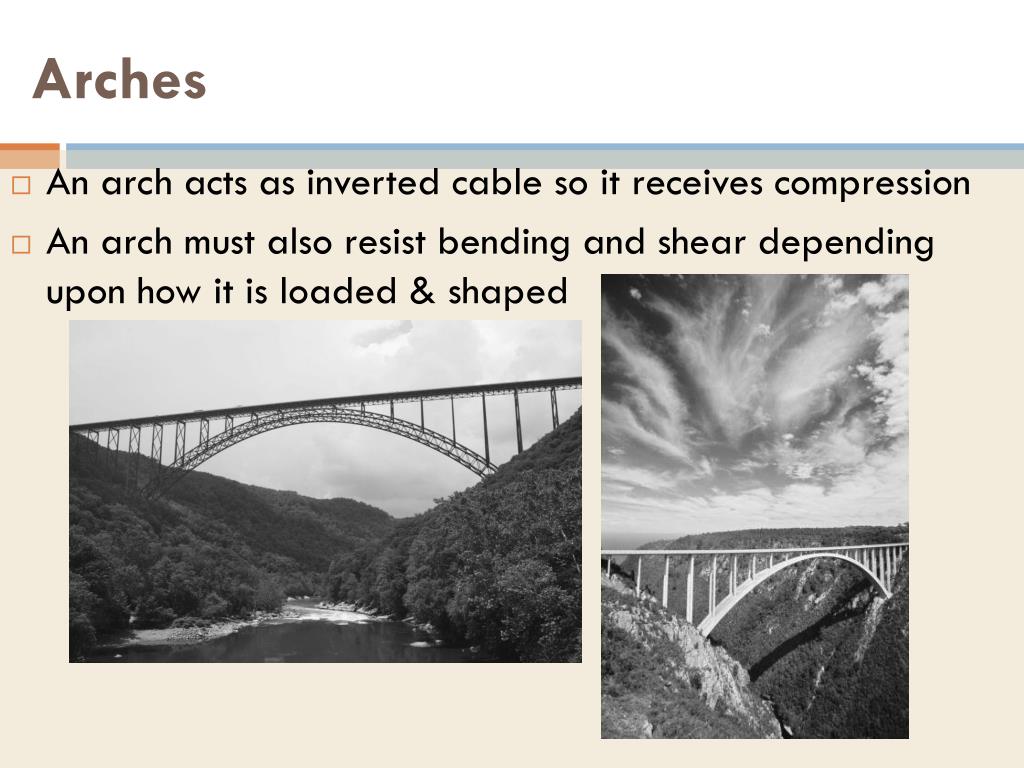 Arches

□ An arch acts as inverted cable so it receives compression

□ An arch must also resist bending and shear depending upon how it is loaded & shaped